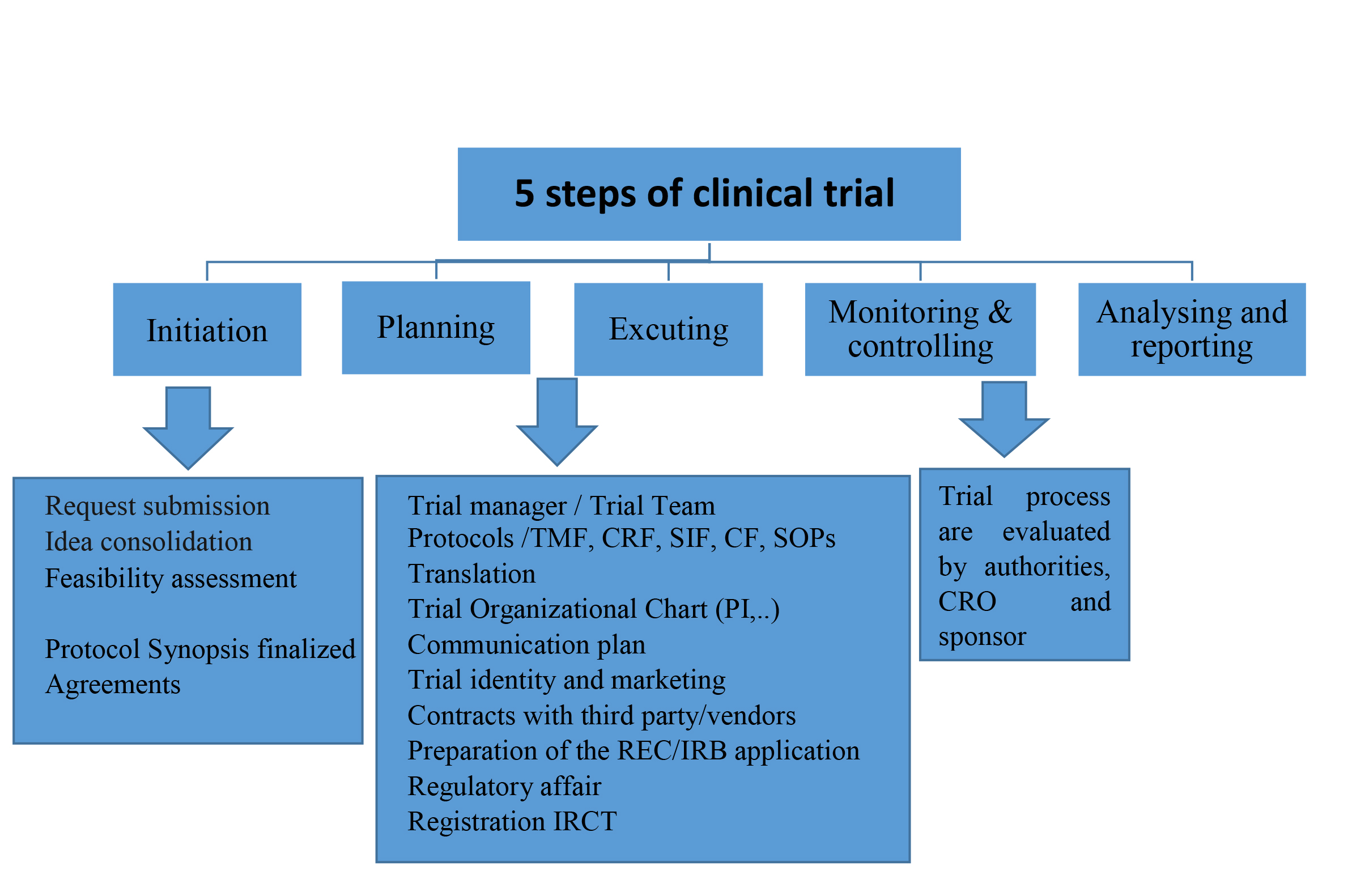 5 steps of clinical trial

Initiation

Planning

Excuting

Monitoring & controlling

Analysing and reporting

Request submission
Idea consolidation
Feasibility assessment

Protocol Synopsis finalized
Agreements

Trial manager / Trial Team
Protocols /TMF, CRF, SIF, CF, SOPs
Translation
Trial Organizational Chart (PI,..)
Communication plan
Trial identity and marketing
Contracts with third party/vendors
Preparation of the REC/IRB application
Regulatory affair
Registration IRCT

Trial process are evaluated by authorities, CRO and sponsor